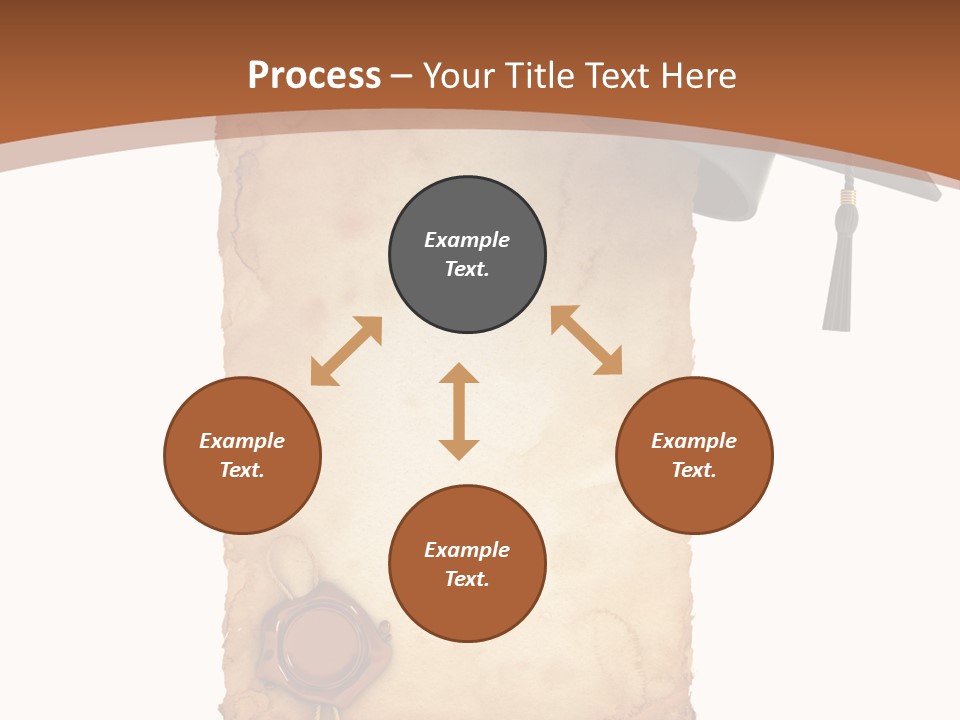 Process – Your Title Text Here

Example Text.

Example Text.

Example Text.

Example Text.